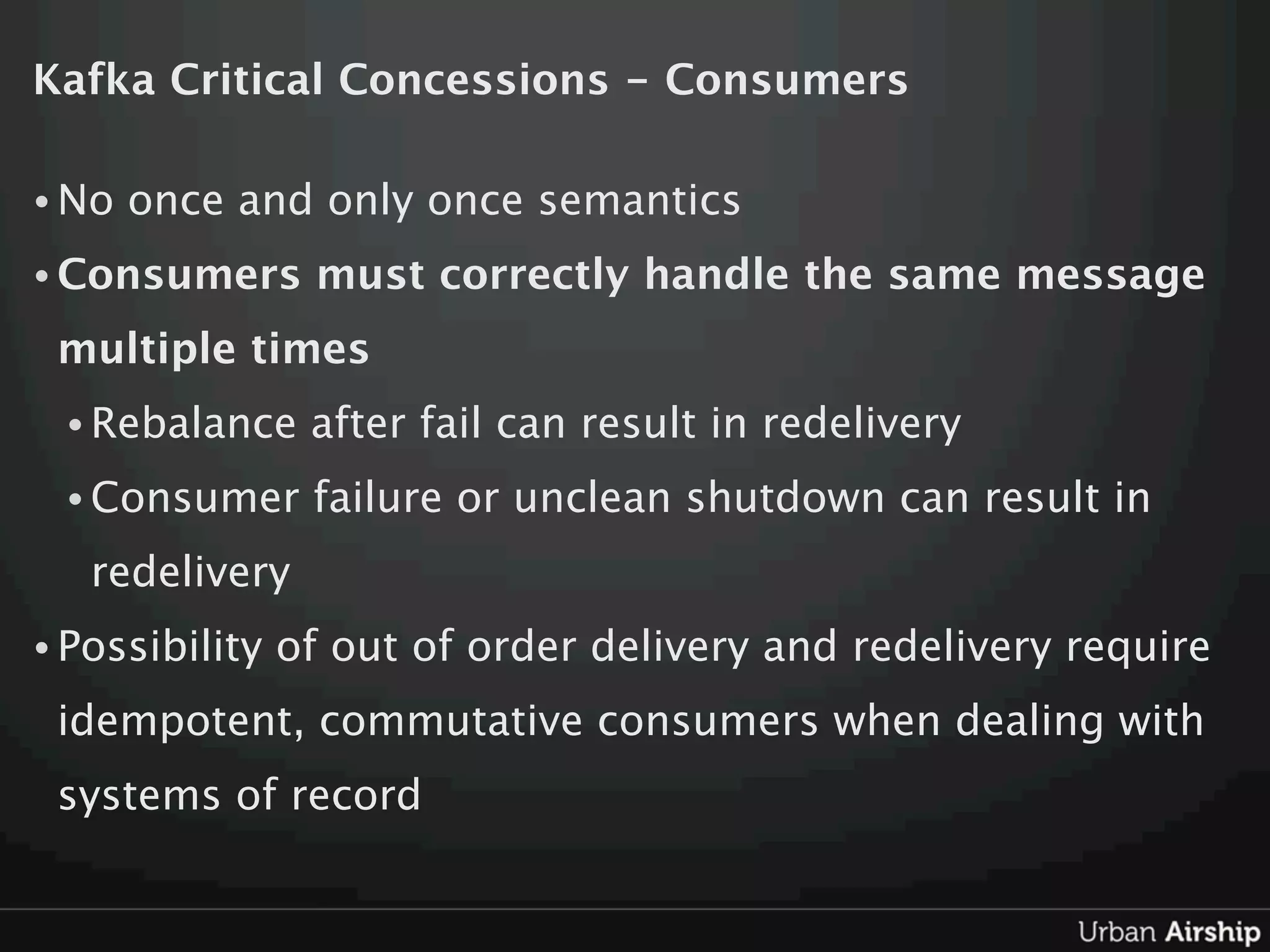 Kafka Critical Concessions - Consumers

• No once and only once semantics

• Consumers must correctly handle the same message multiple times

• Rebalance after fail can result in redelivery

• Consumer failure or unclean shutdown can result in redelivery

• Possibility of out of order delivery and redelivery require idempotent, commutative consumers when dealing with systems of record

Urban Airship